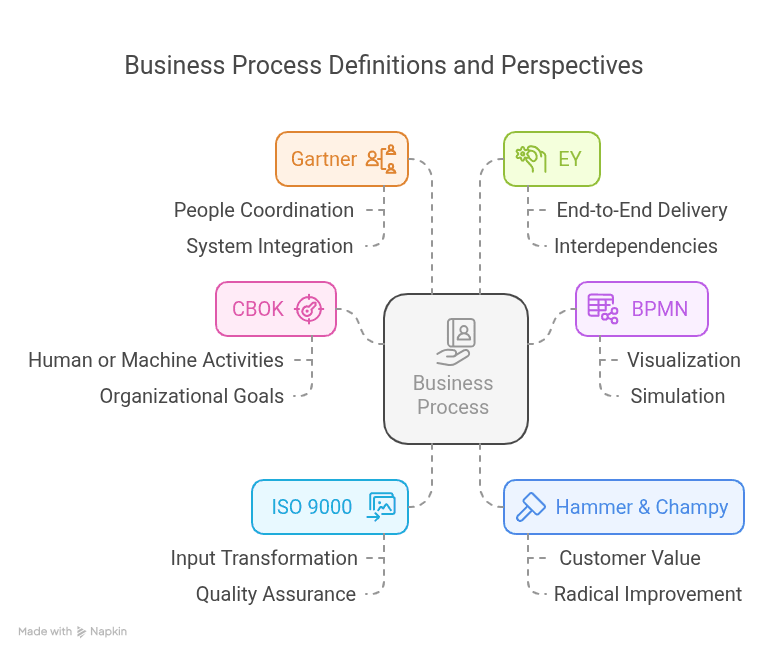 Business Process Definitions and Perspectives

Gartner

People Coordination

System Integration

EY

End-to-End Delivery

Interdependencies

CBOK

Human or Machine Activities

Organizational Goals

Business Process

BPMN

Visualization

Simulation

ISO 9000

Input Transformation

Quality Assurance

Hammer & Champy

Customer Value

Radical Improvement

Made with Napkin